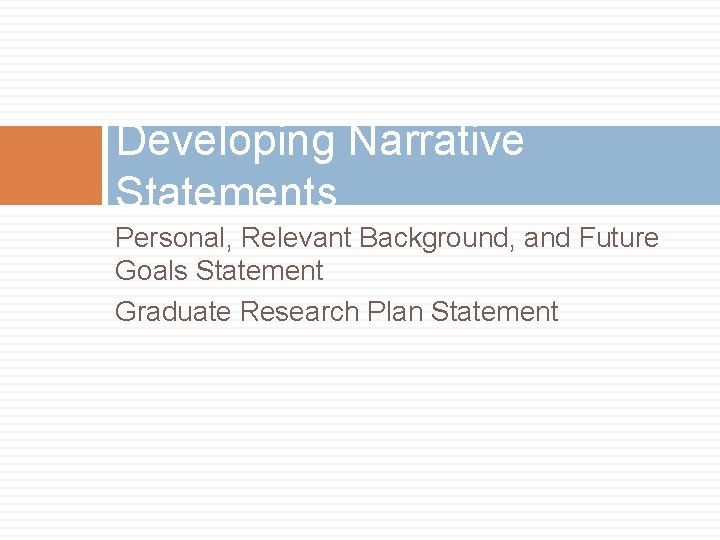 Developing Narrative Statements

Personal, Relevant Background, and Future Goals Statement

Graduate Research Plan Statement